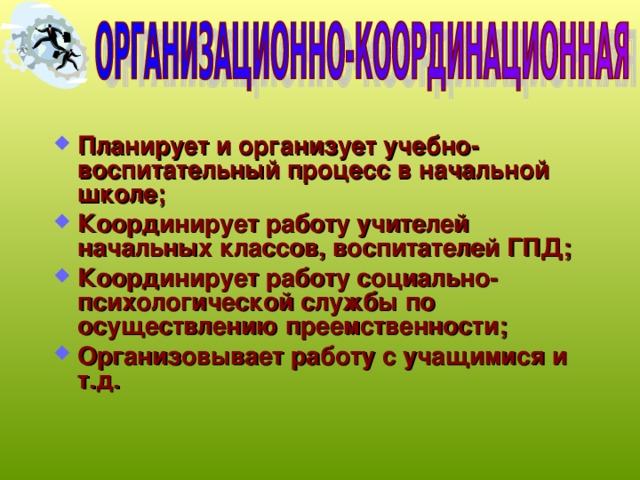 ОРГАНИЗАЦИОННО-КООРДИНАЦИОННАЯ

Планирует и организует учебно-воспитательный процесс в начальной школе;

Координирует работу учителей начальных классов, воспитателей ГПД;

Координирует работу социально-психологической службы по осуществлению преемственности;

Организовывает работу с учащимися и т.д.